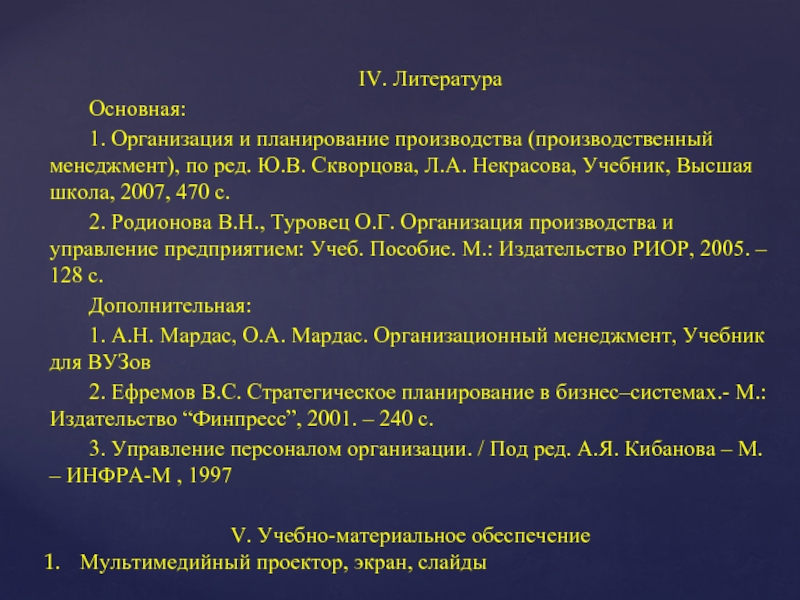 IV. Литература

Основная:

1. Организация и планирование производства (производственный менеджмент), по ред. Ю.В. Скворцова, Л.А. Некрасова, Учебник, Высшая школа, 2007, 470 с.

2. Родионова В.Н., Туровец О.Г. Организация производства и управление предприятием: Учеб. Пособие. М.: Издательство РИОР, 2005. – 128 с.

Дополнительная:

1. А.Н. Мардас, О.А. Мардас. Организационный менеджмент, Учебник для ВУЗов

2. Ефремов В.С. Стратегическое планирование в бизнес–системах.- М.: Издательство “Финпресс”, 2001. – 240 с.

3. Управление персоналом организации. / Под ред. А.Я. Кибанова – М. – ИНФРА-М , 1997

V. Учебно-материальное обеспечение

1. Мультимедийный проектор, экран, слайды